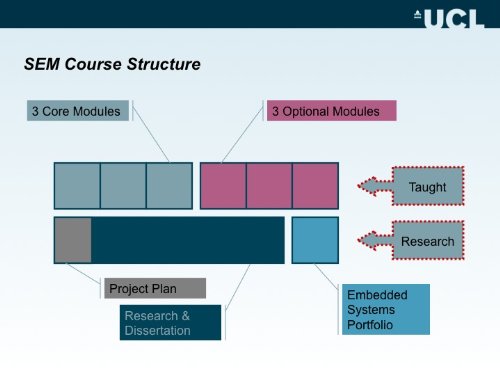 UCL

SEM Course Structure

3 Core Modules

3 Optional Modules

Taught

Research

Project Plan

Research & Dissertation

Embedded Systems Portfolio